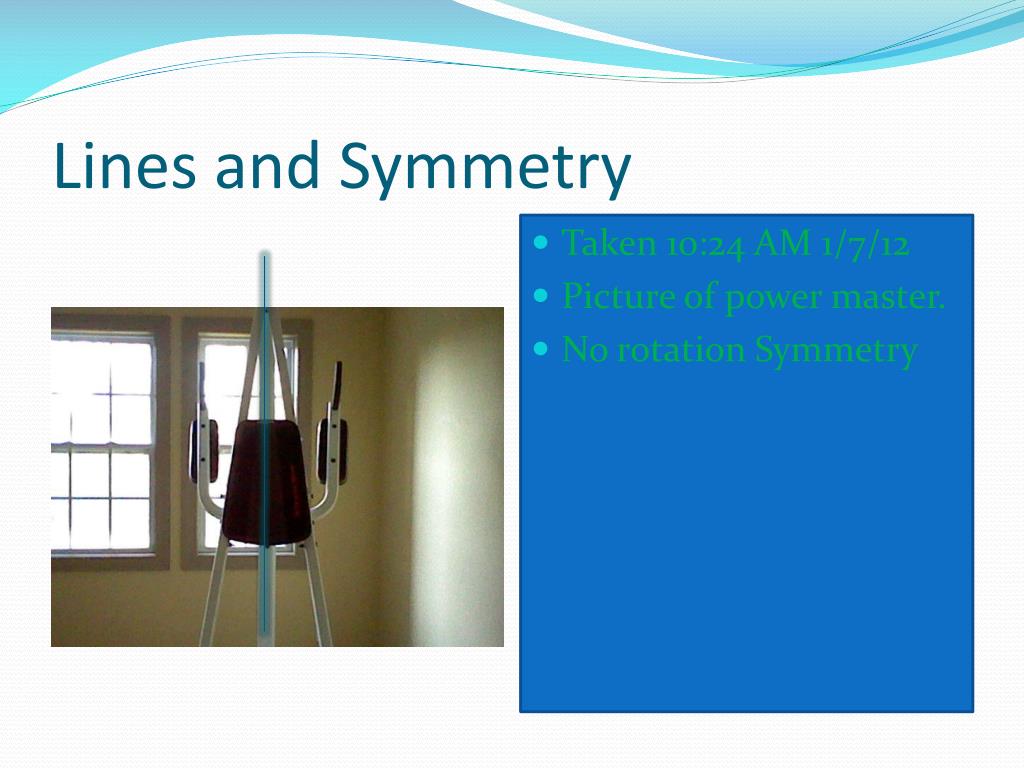 Lines and Symmetry

- Taken 10:24 AM 1/7/12
- Picture of power master.
- No rotation Symmetry